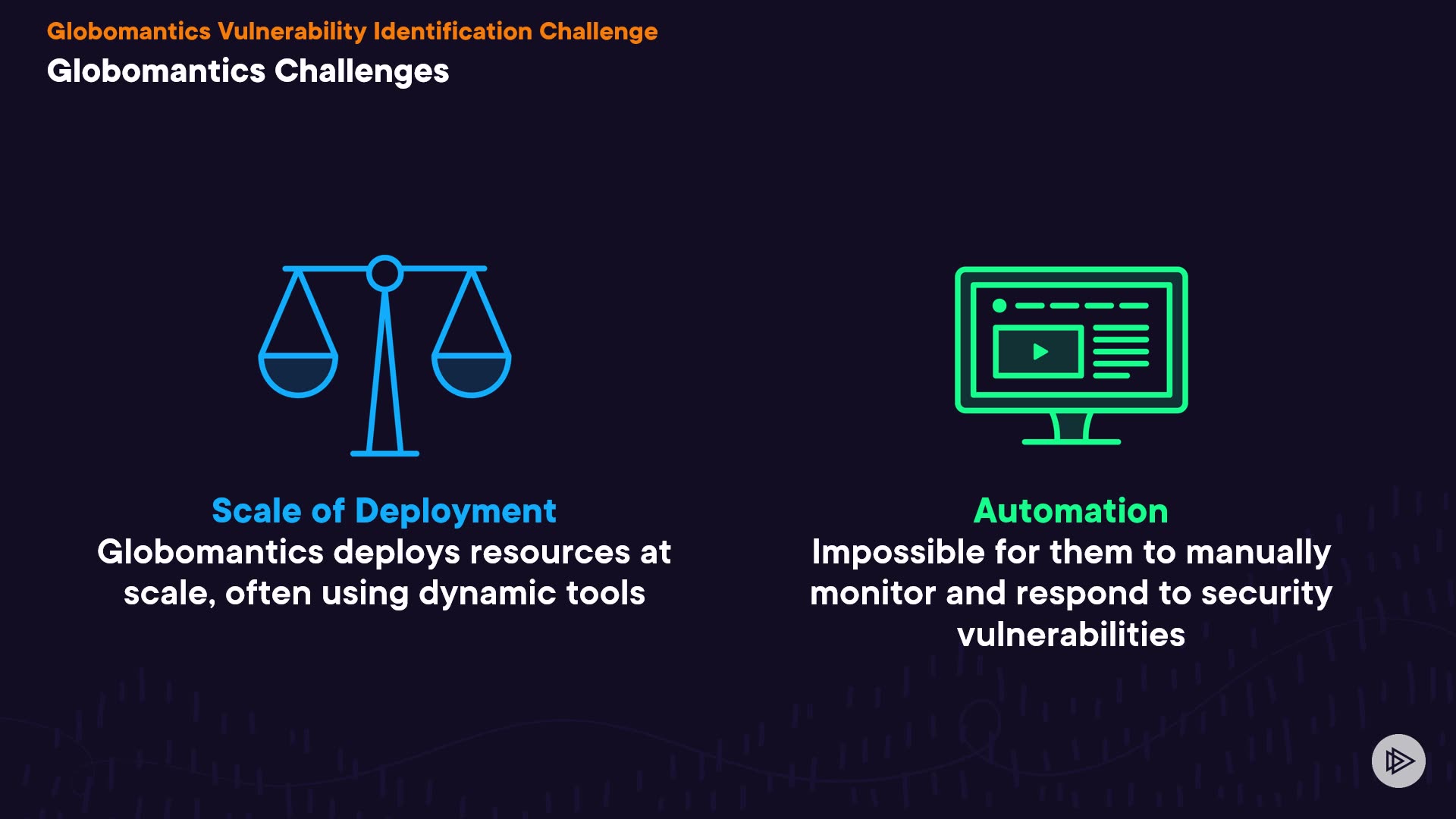 Globomantics Vulnerability Identification Challenge

Globomantics Challenges

Scale of Deployment

Globomantics deploys resources at scale, often using dynamic tools

Automation

Impossible for them to manually monitor and respond to security vulnerabilities